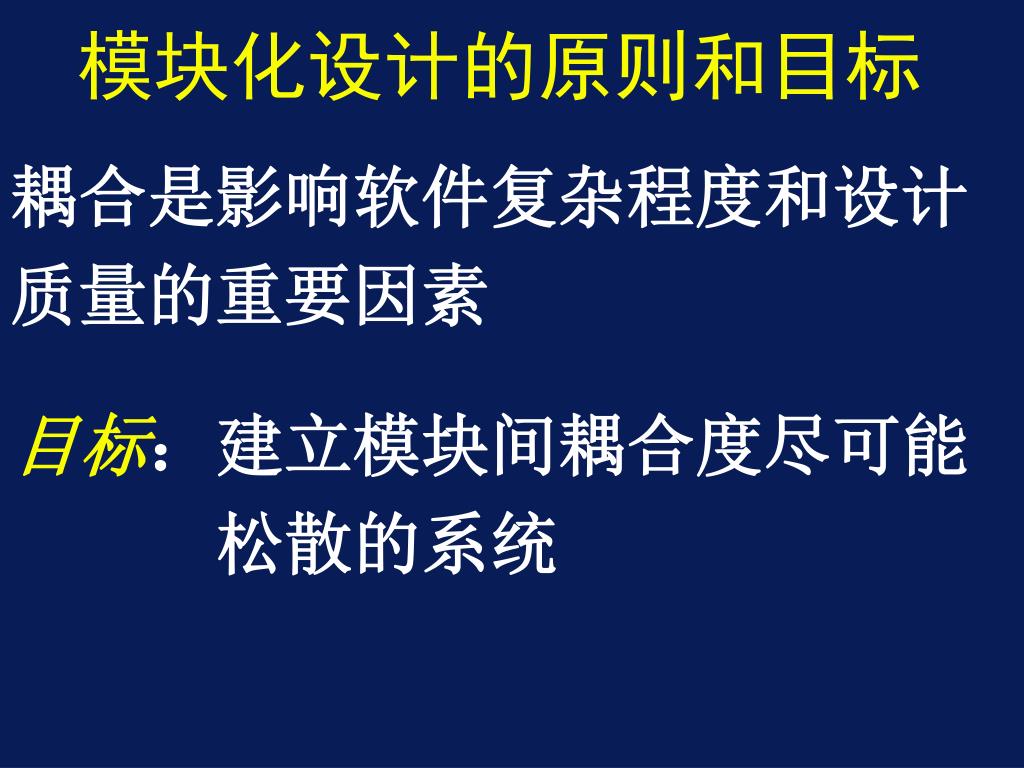 模块化设计的原则和目标

耦合是影响软件复杂程度和设计质量的重要因素

目标：建立模块间耦合度尽可能松散的系统